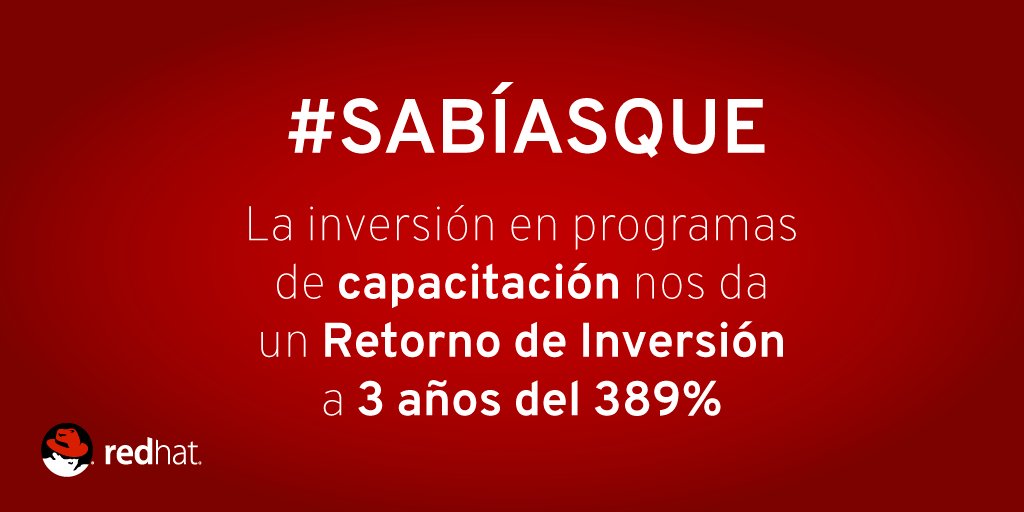 #SABÍASQUE

La inversión en programas de capacitación nos da un Retorno de Inversión a 3 años del 389%

redhat.